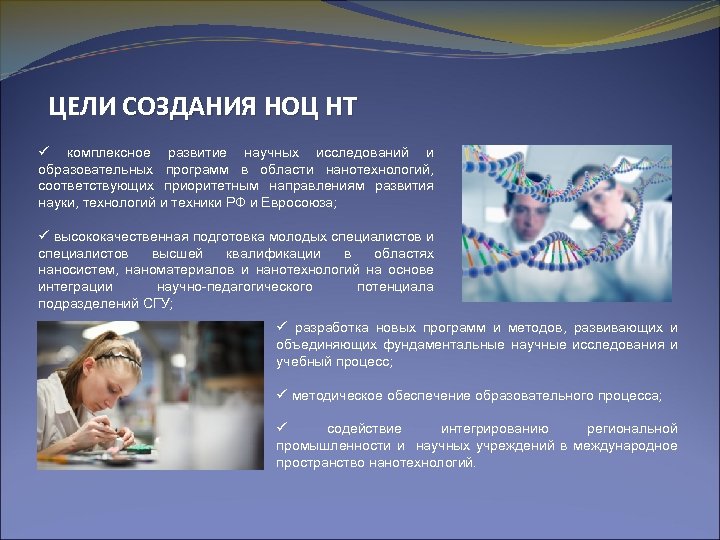 ЦЕЛИ СОЗДАНИЯ НОЦ НТ

✓ комплексное развитие научных исследований и образовательных программ в области нанотехнологий, соответствующих приоритетным направлениям развития науки, технологий и техники РФ и Евросоюза;

✓ высококачественная подготовка молодых специалистов и специалистов высшей квалификации в областях наносистем, наноматериалов и нанотехнологий на основе интеграции научно-педагогического потенциала подразделений СГУ;

✓ разработка новых программ и методов, развивающих и объединяющих фундаментальные научные исследования и учебный процесс;

✓ методическое обеспечение образовательного процесса;

✓ содействие интегрированию региональной промышленности и научных учреждений в международное пространство нанотехнологий.